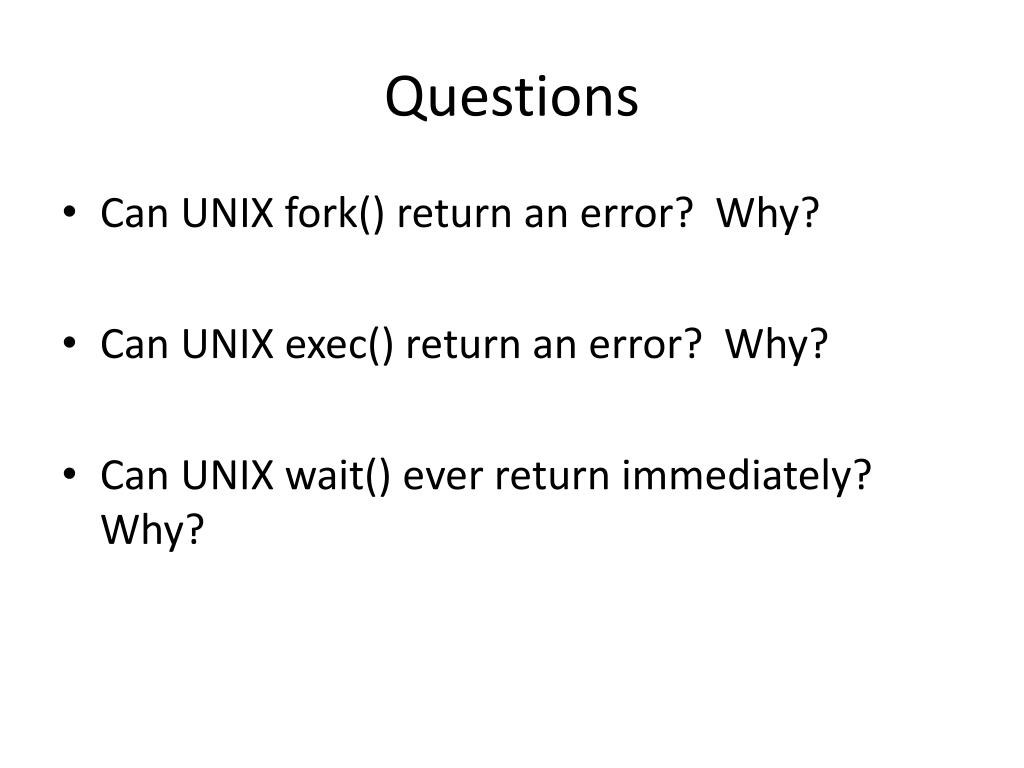 Questions

• Can UNIX fork() return an error? Why?

• Can UNIX exec() return an error? Why?

• Can UNIX wait() ever return immediately? Why?